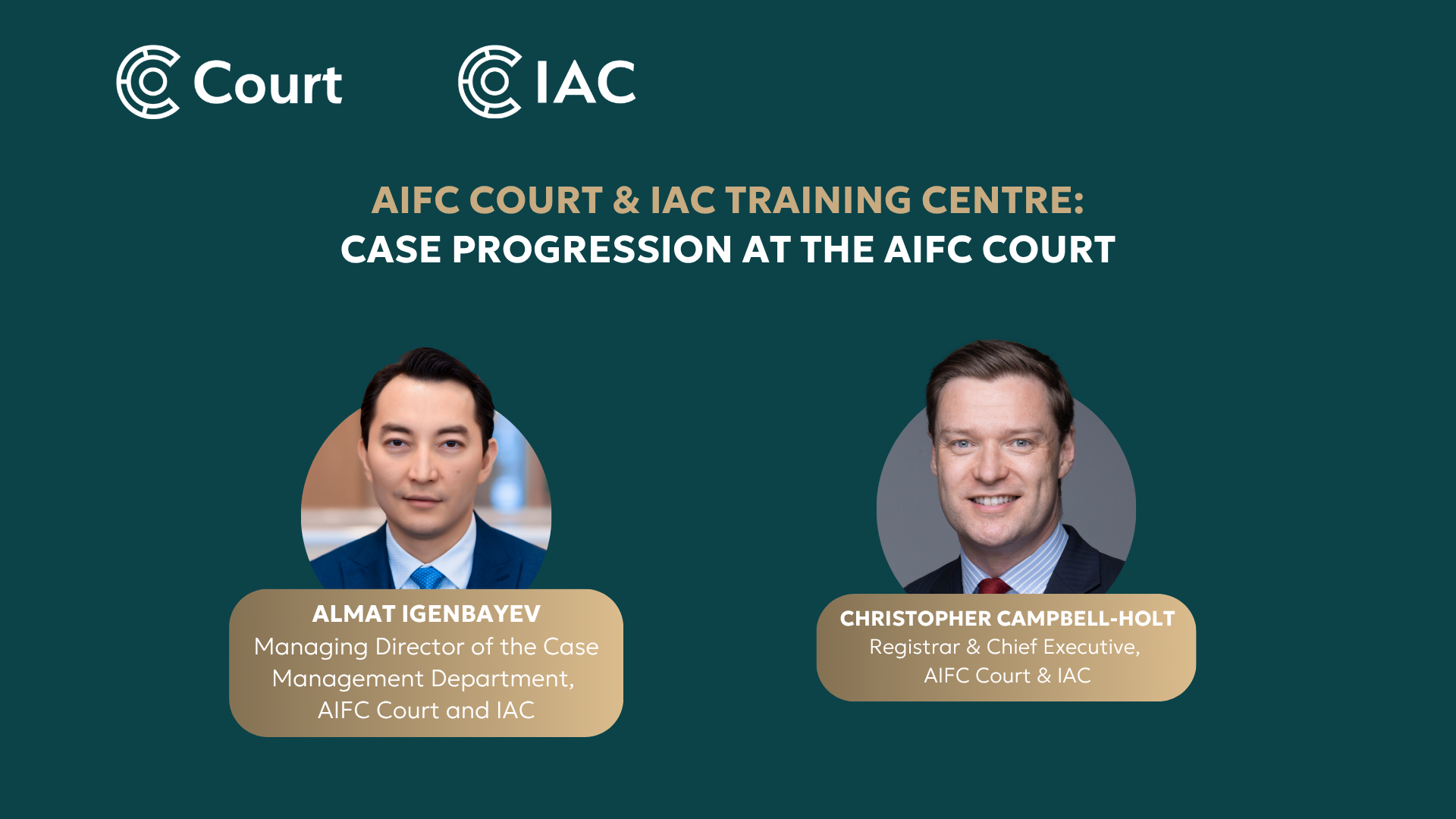 Court IAC

AIFC COURT & IAC TRAINING CENTRE:
CASE PROGRESSION AT THE AIFC COURT

ALMAT IGENBAYEV
Managing Director of the Case Management Department, AIFC Court and IAC

CHRISTOPHER CAMPBELL-HOLT
Registrar & Chief Executive, AIFC Court & IAC